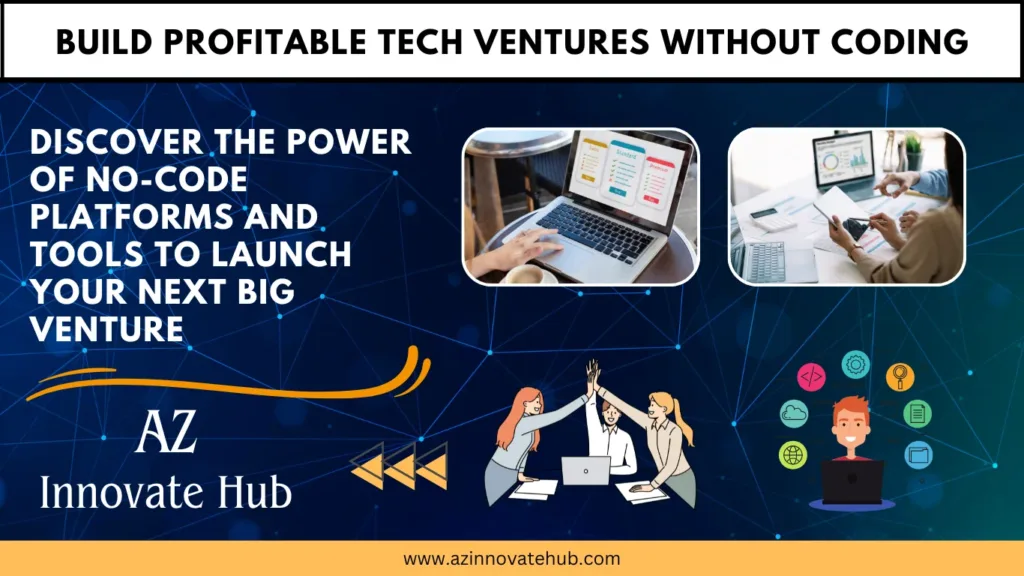 BUILD PROFITABLE TECH VENTURES WITHOUT CODING

DISCOVER THE POWER OF NO-CODE PLATFORMS AND TOOLS TO LAUNCH YOUR NEXT BIG VENTURE

AZ
Innovate Hub

www.azinnovatehub.com